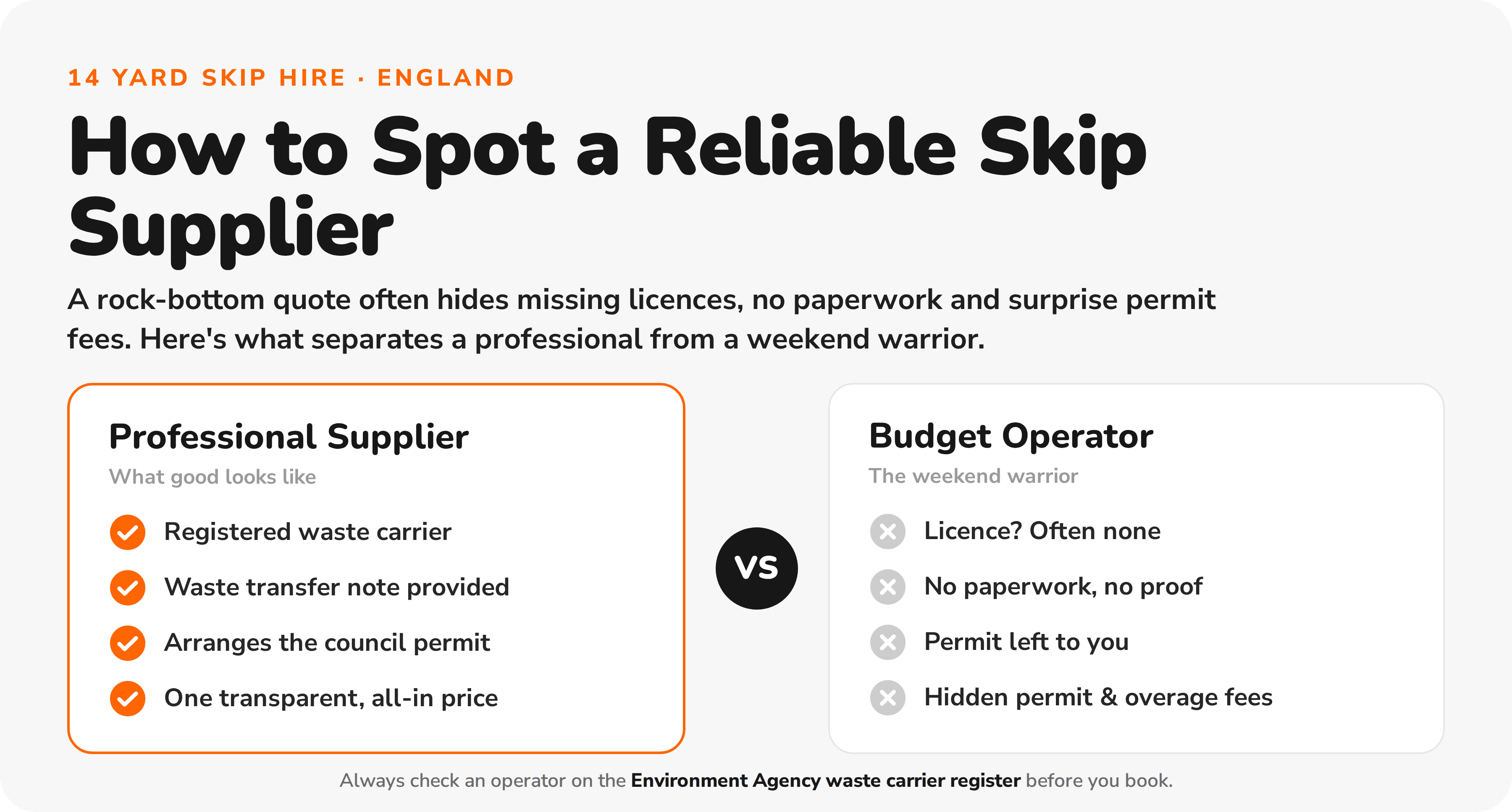 14 YARD SKIP HIRE · ENGLAND

How to Spot a Reliable Skip Supplier

A rock-bottom quote often hides missing licences, no paperwork and surprise permit fees. Here's what separates a professional from a weekend warrior.

Professional Supplier
What good looks like
Registered waste carrier
Waste transfer note provided
Arranges the council permit
One transparent, all-in price

VS

Budget Operator
The weekend warrior
Licence? Often none
No paperwork, no proof
Permit left to you
Hidden permit & overage fees

Always check an operator on the Environment Agency waste carrier register before you book.